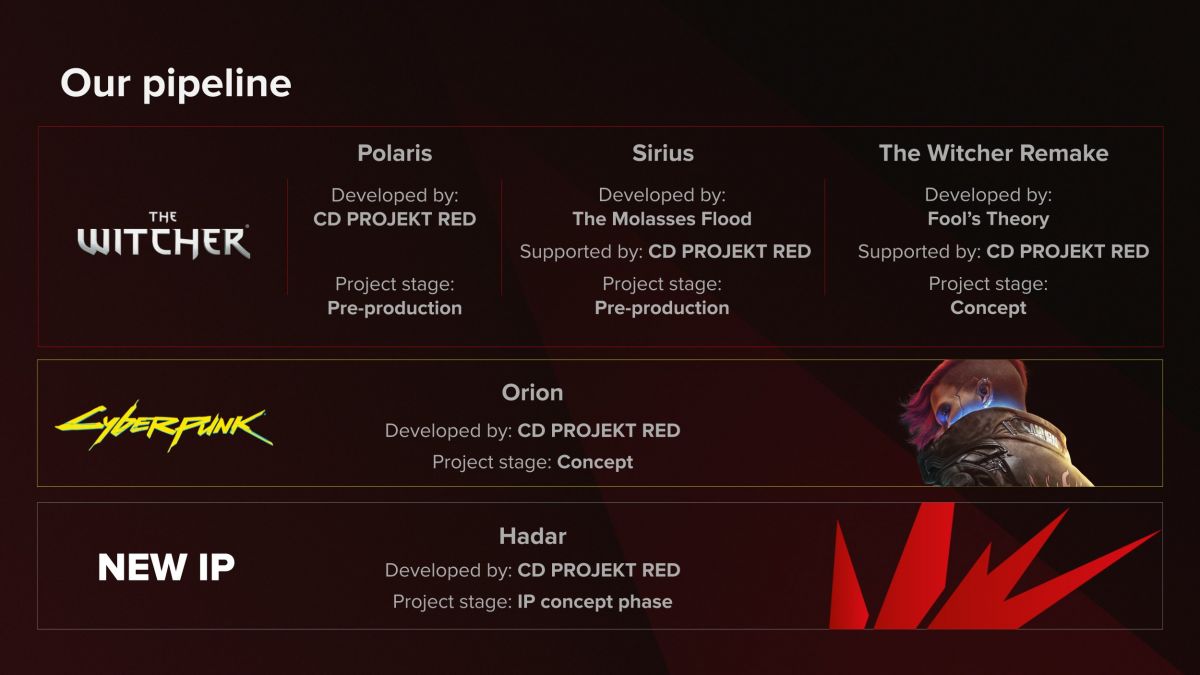 Our pipeline

THE WITCHER

Polaris
Developed by:
CD PROJEKT RED
Project stage:
Pre-production

Sirius
Developed by:
The Molasses Flood
Supported by: CD PROJEKT RED
Project stage:
Pre-production

The Witcher Remake
Developed by:
Fool's Theory
Supported by: CD PROJEKT RED
Project stage:
Concept

Cyberpunk

Orion
Developed by: CD PROJEKT RED
Project stage: Concept

NEW IP

Hadar
Developed by: CD PROJEKT RED
Project stage: IP concept phase